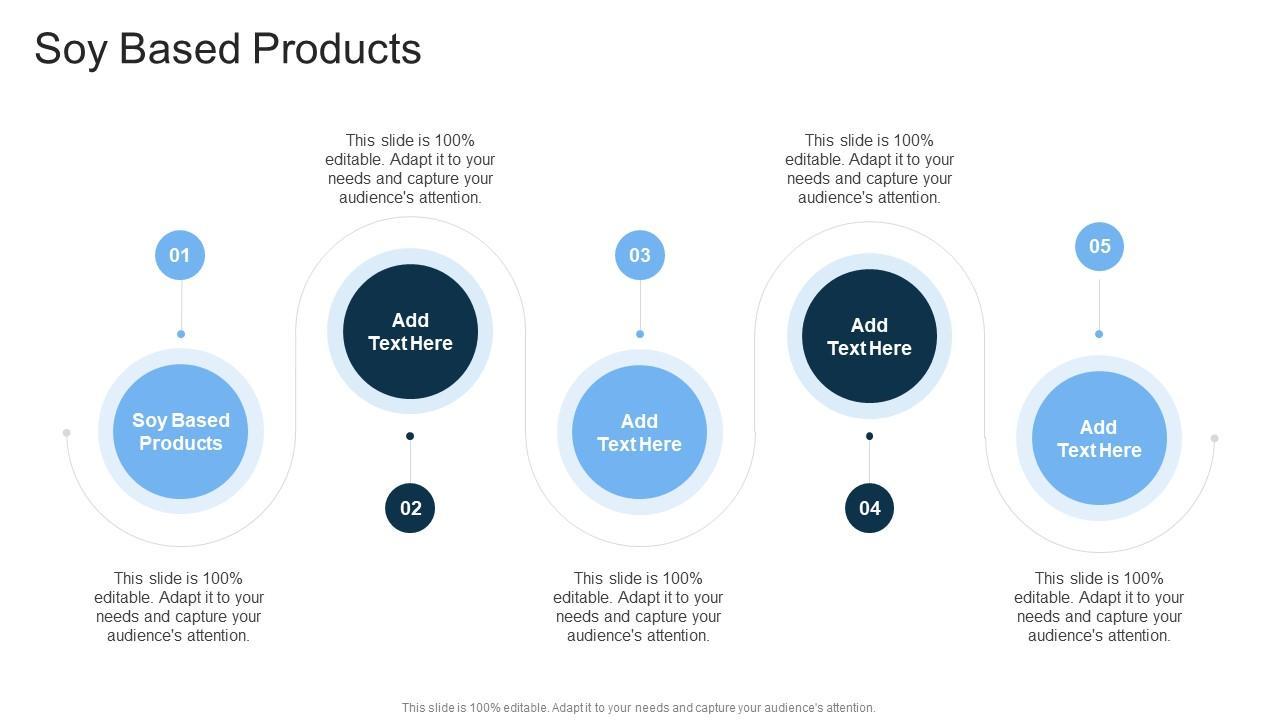 Soy Based Products

01

Soy Based Products

This slide is 100% editable. Adapt it to your needs and capture your audience's attention.

This slide is 100% editable. Adapt it to your needs and capture your audience's attention.

Add Text Here

02

03

Add Text Here

This slide is 100% editable. Adapt it to your needs and capture your audience's attention.

This slide is 100% editable. Adapt it to your needs and capture your audience's attention.

Add Text Here

04

05

Add Text Here

This slide is 100% editable. Adapt it to your needs and capture your audience's attention.

This slide is 100% editable. Adapt it to your needs and capture your audience's attention.